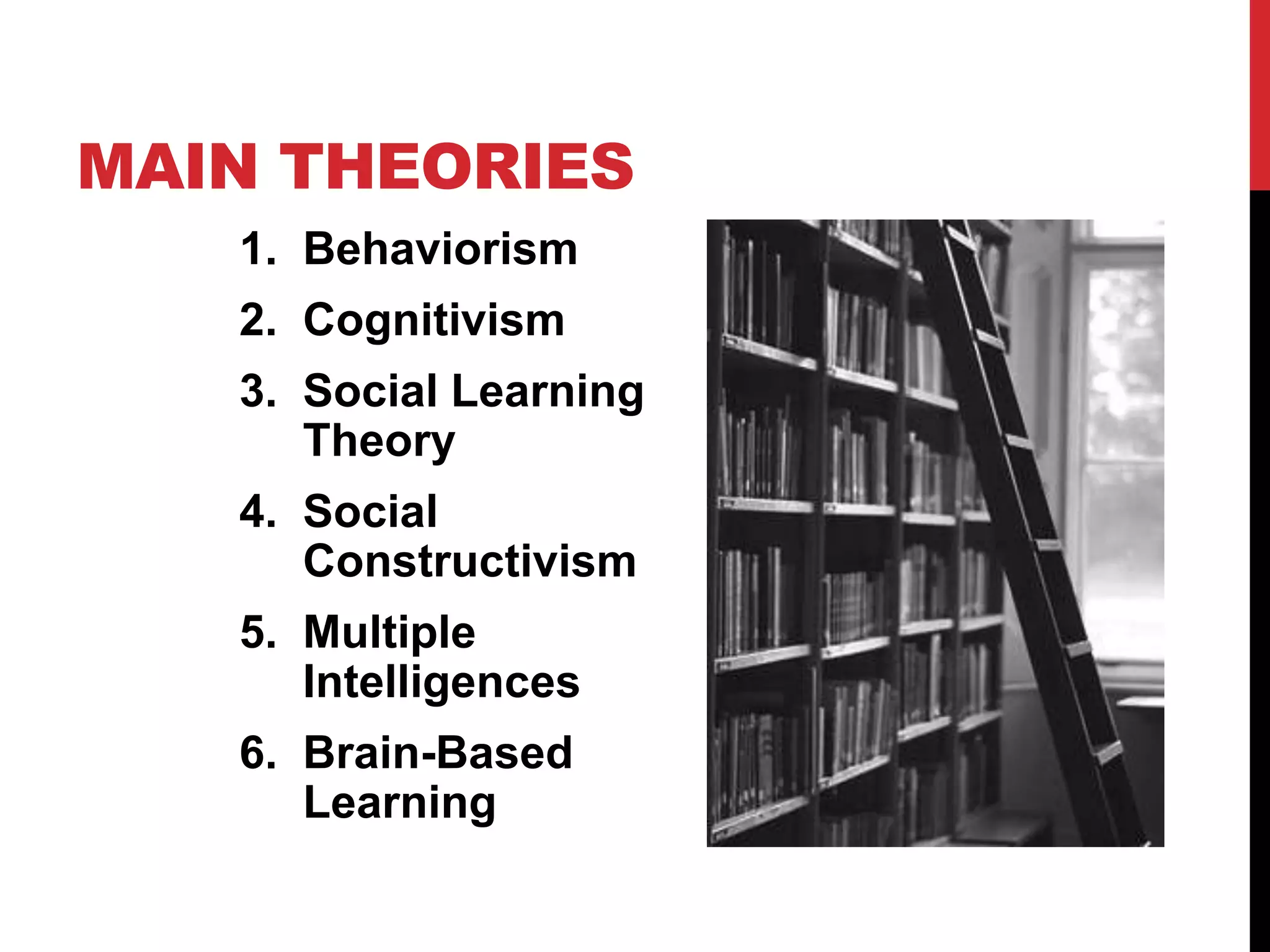 MAIN THEORIES

1. Behaviorism
2. Cognitivism
3. Social Learning Theory
4. Social Constructivism
5. Multiple Intelligences
6. Brain-Based Learning